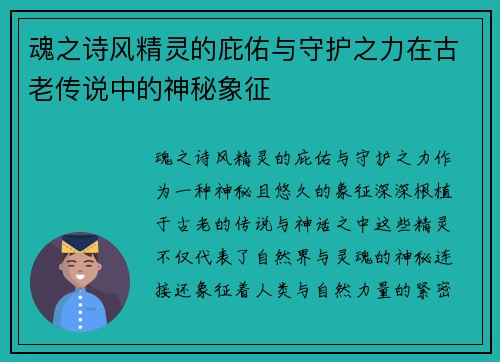 魂之诗风精灵的庇佑与守护之力在古老传说中的神秘象征

魂之诗风精灵的庇佑与守护之力作为一种神秘且悠久的象征深深根植于古老的传说与神话之中这些精灵不仅代表了自然界与灵魂的神秘连接还象征着人类与自然力量的紧密